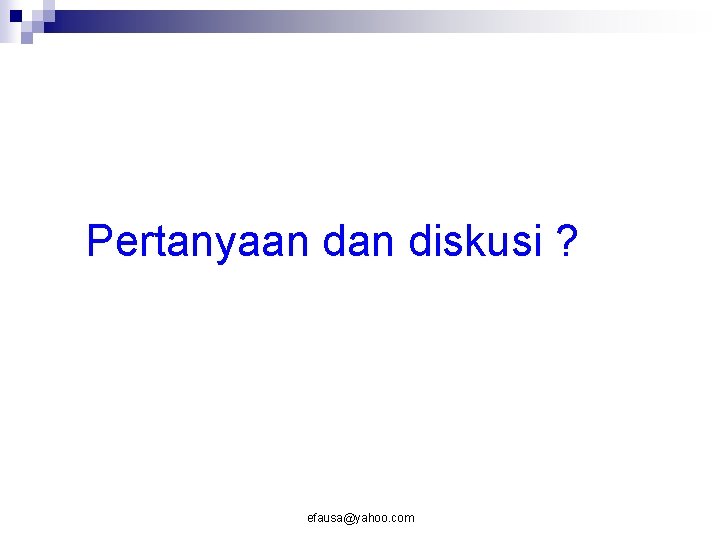 Pertanyaan dan diskusi ?

efausa@yahoo.com